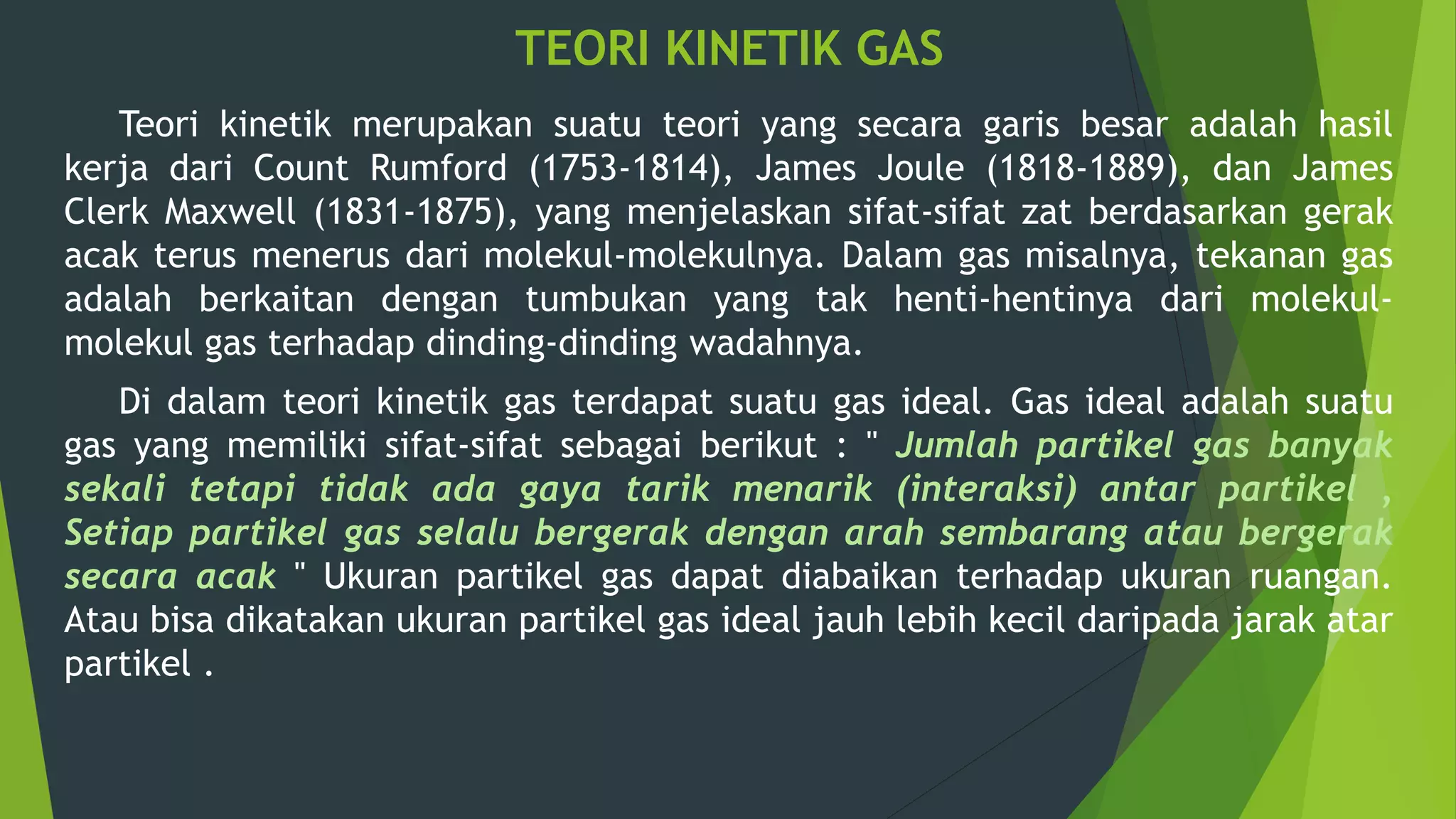 TEORI KINETIK GAS

Teori kinetik merupakan suatu teori yang secara garis besar adalah hasil kerja dari Count Rumford (1753-1814), James Joule (1818-1889), dan James Clerk Maxwell (1831-1875), yang menjelaskan sifat-sifat zat berdasarkan gerak acak terus menerus dari molekul-molekulnya. Dalam gas misalnya, tekanan gas adalah berkaitan dengan tumbukan yang tak henti-hentinya dari molekul-molekul gas terhadap dinding-dinding wadahnya.

Di dalam teori kinetik gas terdapat suatu gas ideal. Gas ideal adalah suatu gas yang memiliki sifat-sifat sebagai berikut : " Jumlah partikel gas banyak sekali tetapi tidak ada gaya tarik menarik (interaksi) antar partikel , Setiap partikel gas selalu bergerak dengan arah sembarang atau bergerak secara acak " Ukuran partikel gas dapat diabaikan terhadap ukuran ruangan. Atau bisa dikatakan ukuran partikel gas ideal jauh lebih kecil daripada jarak atar partikel .